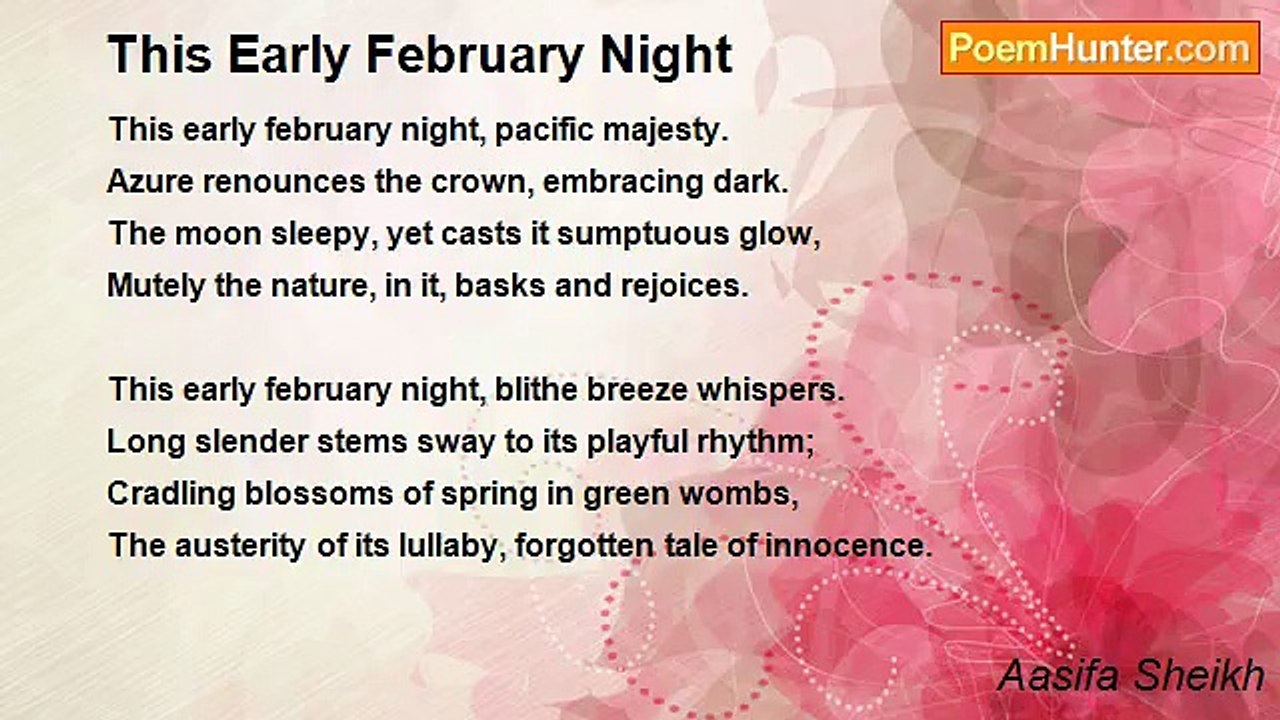 This Early February Night

PoemHunter.com

This early february night, pacific majesty.
Azure renounces the crown, embracing dark.
The moon sleepy, yet casts it sumptuous glow,
Mutely the nature, in it, basks and rejoices.

This early february night, blithe breeze whispers.
Long slender stems sway to its playful rhythm;
Cradling blossoms of spring in green wombs,
The austerity of its lullaby, forgotten tale of innocence.

Aasifa Sheikh